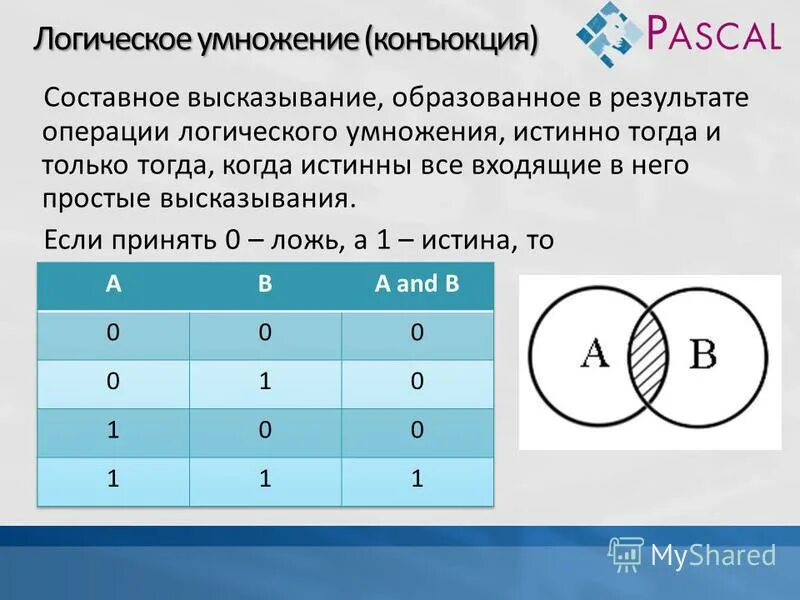 Логическое умножение (конъюкция)

PASCAL

Составное высказывание, образованное в результате операции логического умножения, истинно тогда и только тогда, когда истинны все входящие в него простые высказывания.

Если принять 0 – ложь, а 1 – истина, то

| A | B | A and B |
|---|---|---|
| 0 | 0 | 0 |
| 0 | 1 | 0 |
| 1 | 0 | 0 |
| 1 | 1 | 1 |

A B

MyShared